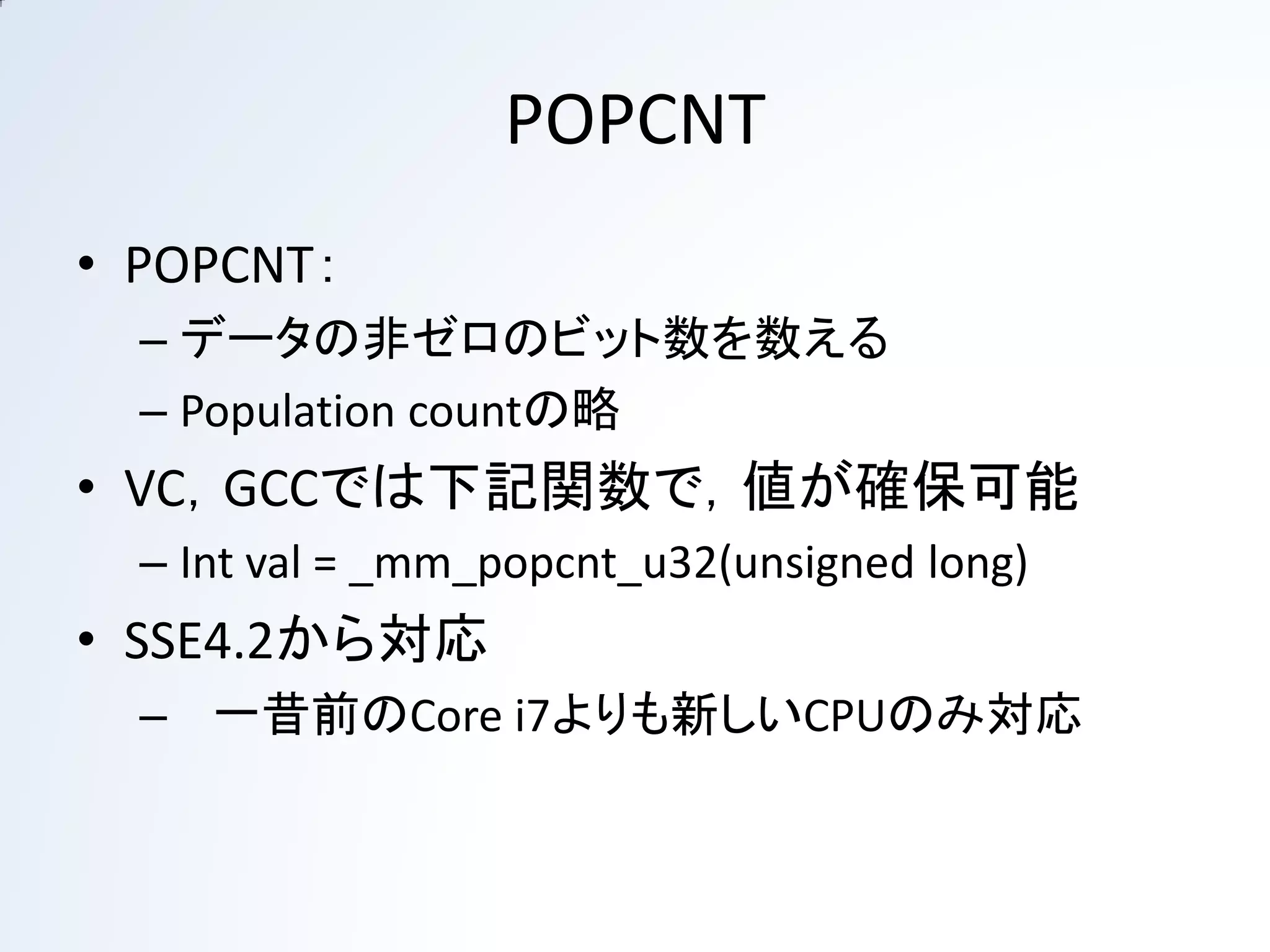 POPCNT

• POPCNT：
  – データの非ゼロのビット数を数える
  – Population countの略
• VC，GCCでは下記関数で，値が確保可能
  – Int val = _mm_popcnt_u32(unsigned long)
• SSE4.2から対応
  – 一昔前のCore i7よりも新しいCPUのみ対応